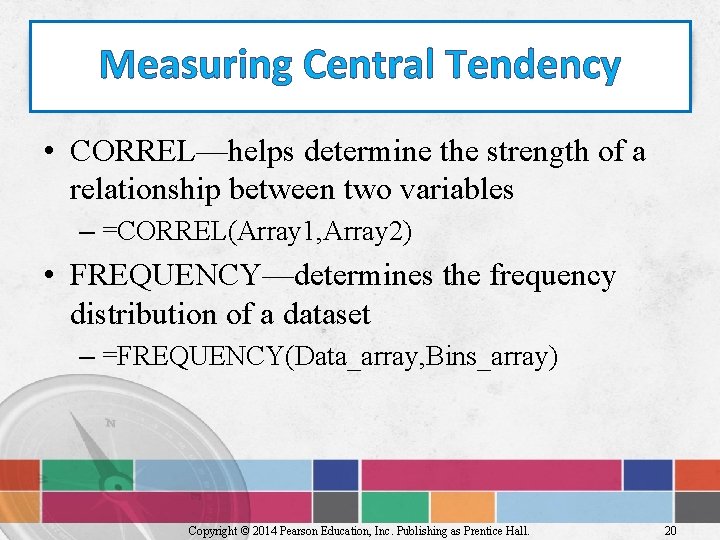 Measuring Central Tendency

• CORREL—helps determine the strength of a relationship between two variables
– =CORREL(Array1,Array2)

• FREQUENCY—determines the frequency distribution of a dataset
– =FREQUENCY(Data_array,Bins_array)

N

Copyright © 2014 Pearson Education, Inc. Publishing as Prentice Hall.

20